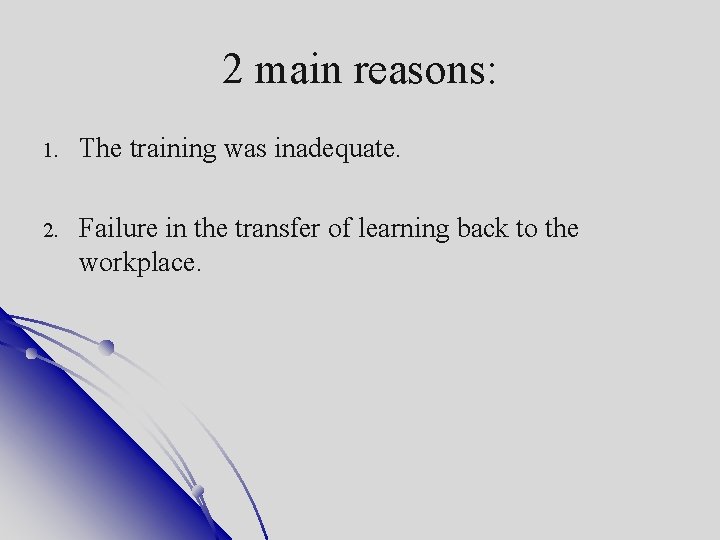 2 main reasons:

1. The training was inadequate.

2. Failure in the transfer of learning back to the workplace.